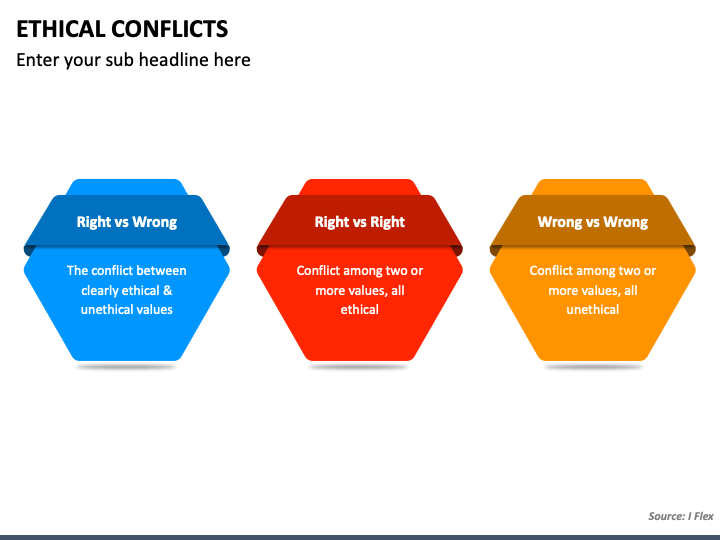 ETHICAL CONFLICTS

Enter your sub headline here

Right vs Wrong

The conflict between clearly ethical & unethical values

Right vs Right

Conflict among two or more values, all ethical

Wrong vs Wrong

Conflict among two or more values, all unethical

Source: I Flex